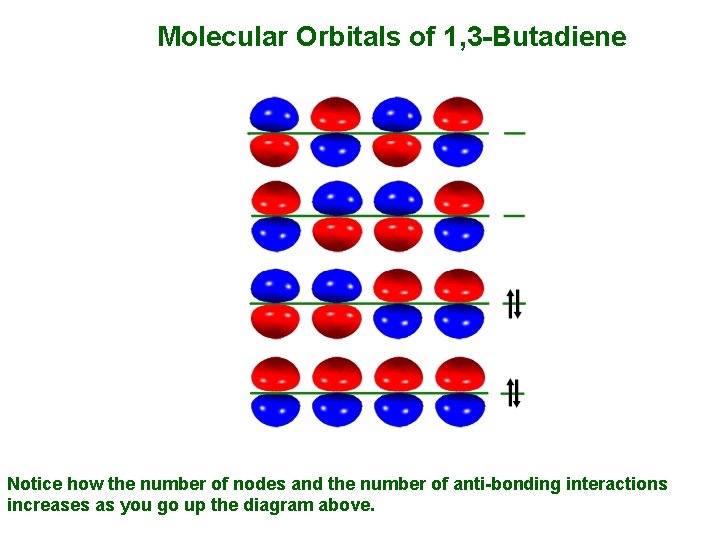 Molecular Orbitals of 1,3-Butadiene

Notice how the number of nodes and the number of anti-bonding interactions increases as you go up the diagram above.